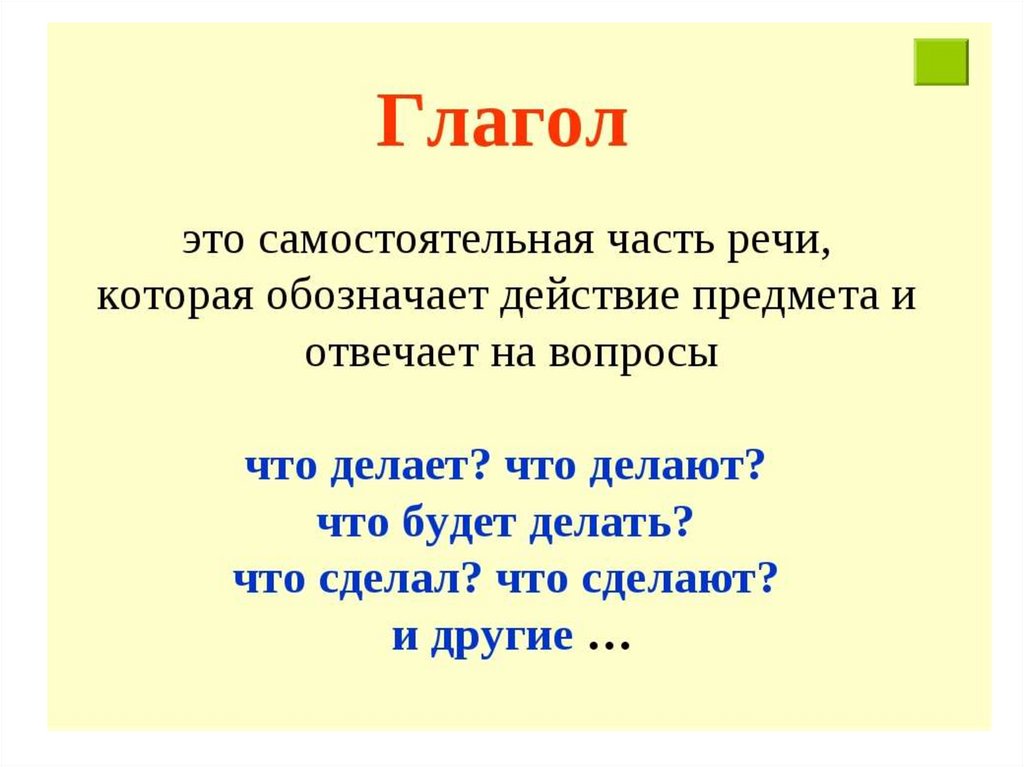 Глагол

это самостоятельная часть речи, которая обозначает действие предмета и отвечает на вопросы

что делает? что делают?
что будет делать?
что сделал? что сделают?
и другие …